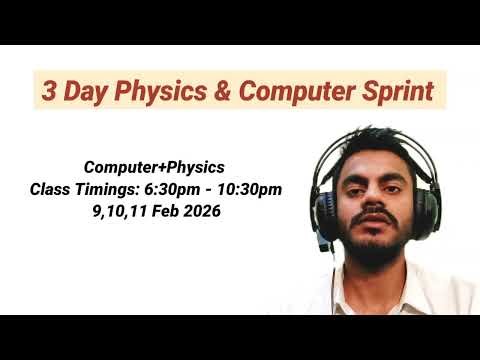 3 Day Physics & Computer Sprint

Computer+Physics
Class Timings: 6:30pm - 10:30pm
9,10,11 Feb 2026